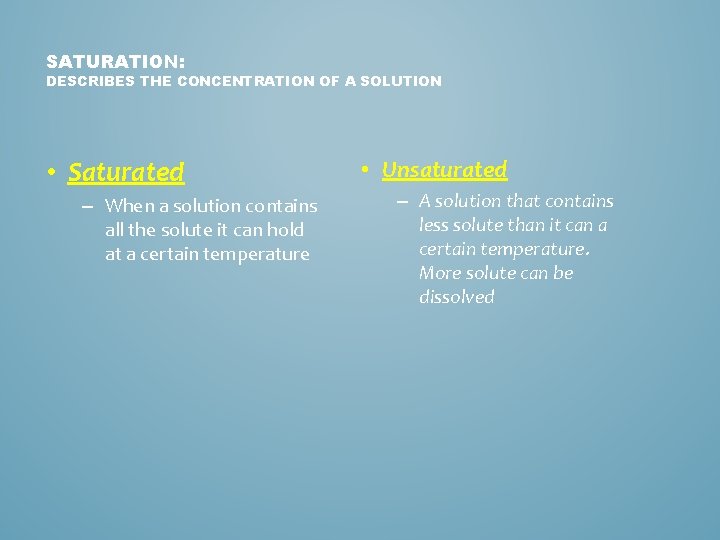 SATURATION:
DESCRIBES THE CONCENTRATION OF A SOLUTION

• Saturated
– When a solution contains all the solute it can hold at a certain temperature

• Unsaturated
– A solution that contains less solute than it can a certain temperature. More solute can be dissolved